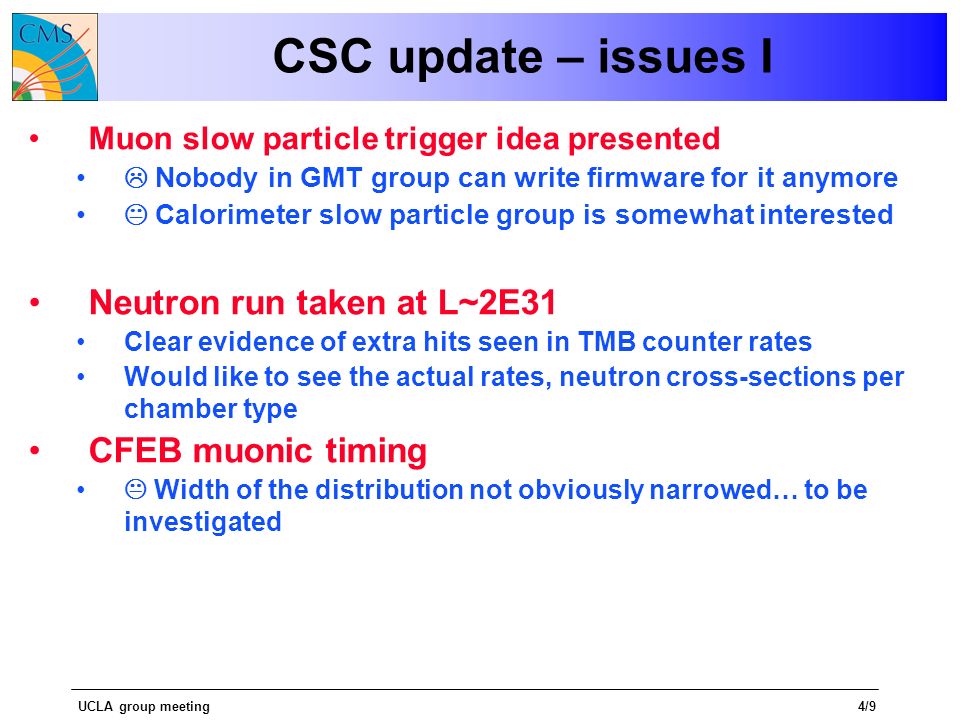 CMS

CSC update – issues I

• Muon slow particle trigger idea presented
  • ☹ Nobody in GMT group can write firmware for it anymore
  • 😐 Calorimeter slow particle group is somewhat interested

• Neutron run taken at L~2E31
  • Clear evidence of extra hits seen in TMB counter rates
  • Would like to see the actual rates, neutron cross-sections per chamber type

• CFEB muonic timing
  • 😐 Width of the distribution not obviously narrowed… to be investigated

UCLA group meeting

4/9